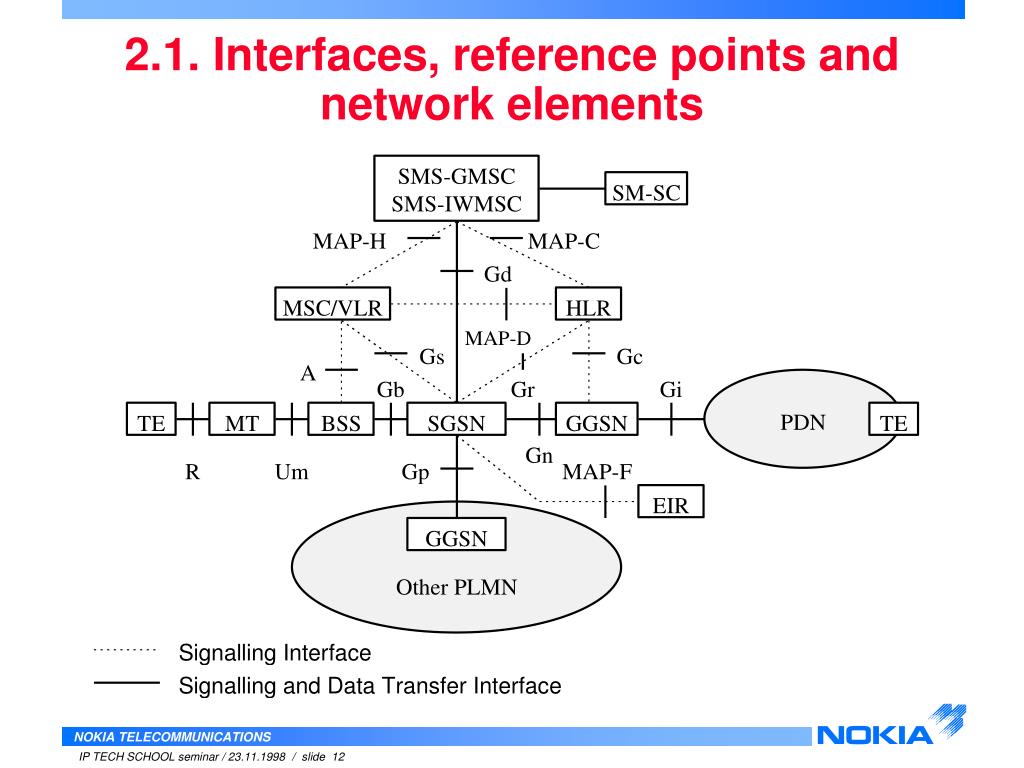 2.1. Interfaces, reference points and network elements

SMS-GMSC
SMS-IWMSC

SM-SC

MAP-H

MAP-C

Gd

MSC/VLR

HLR

MAP-D

Gs

Gc

A

Gb

Gr

Gi

TE

MT

BSS

SGSN

GGSN

PDN

TE

R

Um

Gp

Gn

MAP-F

EIR

GGSN

Other PLMN

Signalling Interface

Signalling and Data Transfer Interface

NOKIA TELECOMMUNICATIONS

IP TECH SCHOOL seminar / 23.11.1998 / slide 12

NOKIA